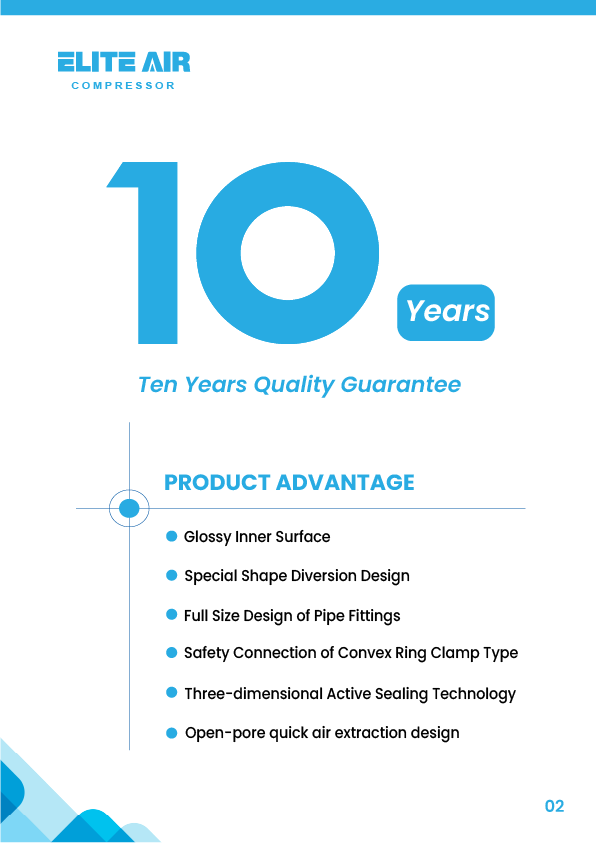 ELITE AIR
COMPRESSOR

10 Years

Ten Years Quality Guarantee

PRODUCT ADVANTAGE

Glossy Inner Surface

Special Shape Diversion Design

Full Size Design of Pipe Fittings

Safety Connection of Convex Ring Clamp Type

Three-dimensional Active Sealing Technology

Open-pore quick air extraction design

02